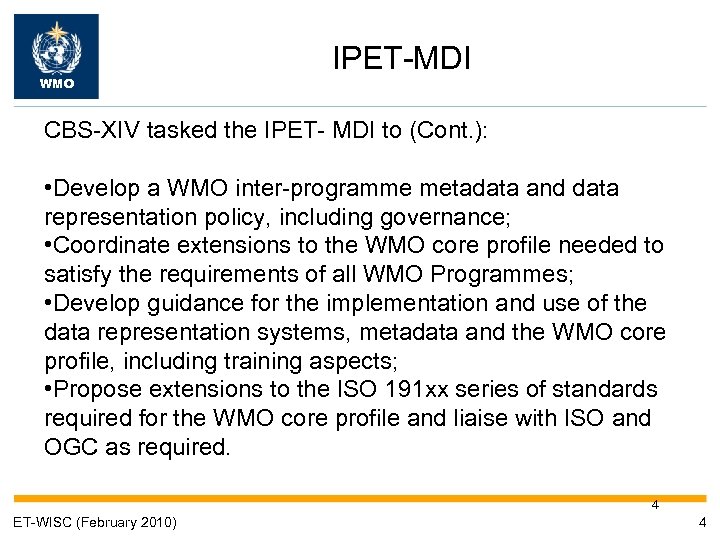 WMO

IPET-MDI

CBS-XIV tasked the IPET- MDI to (Cont.):

•Develop a WMO inter-programme metadata and data representation policy, including governance;
•Coordinate extensions to the WMO core profile needed to satisfy the requirements of all WMO Programmes;
•Develop guidance for the implementation and use of the data representation systems, metadata and the WMO core profile, including training aspects;
•Propose extensions to the ISO 191xx series of standards required for the WMO core profile and liaise with ISO and OGC as required.

4

ET-WISC (February 2010)

4